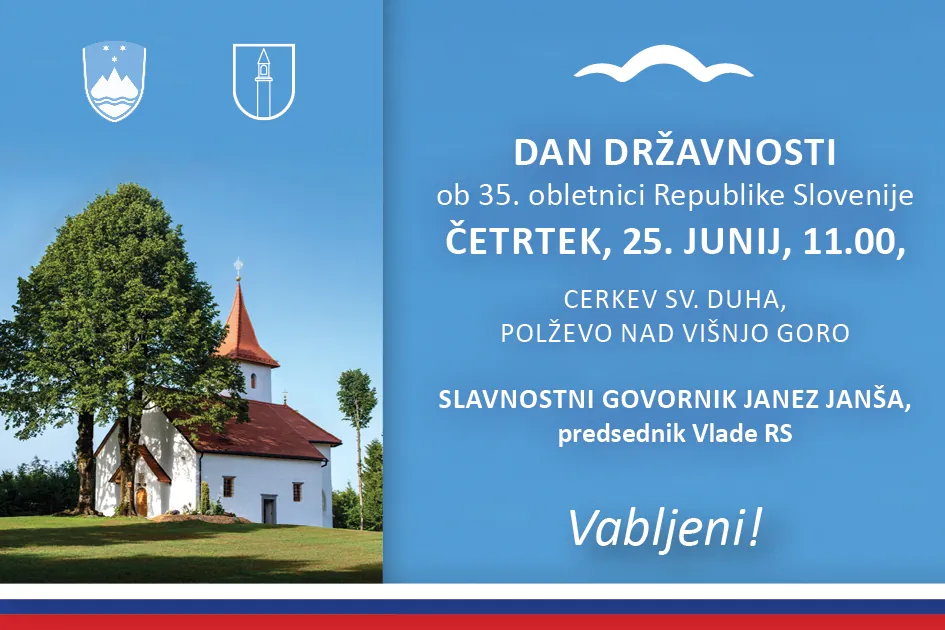 DAN DRŽAVNOSTI
ob 35. obletnici Republike Slovenije
ČETRTEK, 25. JUNIJ, 11.00,

CERKEV SV. DUHA,
POLŽEVO NAD VIŠNJO GORO

SLAVNOSTNI GOVORNIK JANEZ JANŠA,
predsednik Vlade RS

Vabljeni!